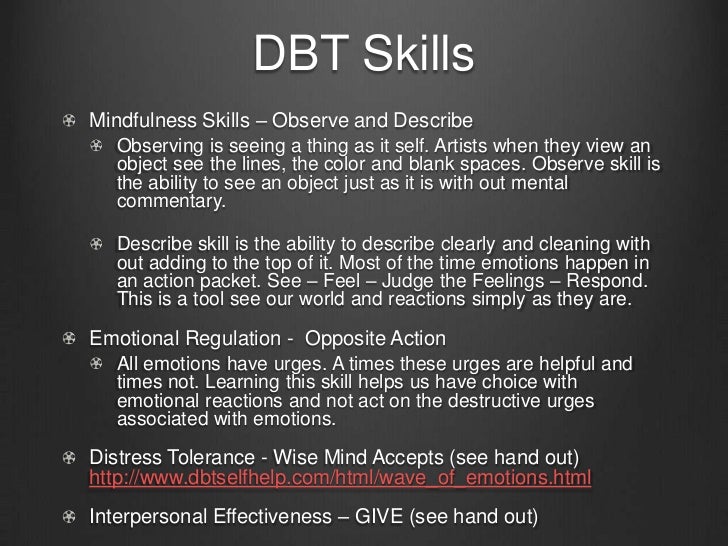 DBT Skills

Mindfulness Skills – Observe and Describe

Observing is seeing a thing as it self. Artists when they view an object see the lines, the color and blank spaces. Observe skill is the ability to see an object just as it is with out mental commentary.

Describe skill is the ability to describe clearly and cleaning with out adding to the top of it. Most of the time emotions happen in an action packet. See – Feel – Judge the Feelings – Respond. This is a tool see our world and reactions simply as they are.

Emotional Regulation - Opposite Action

All emotions have urges. A times these urges are helpful and times not. Learning this skill helps us have choice with emotional reactions and not act on the destructive urges associated with emotions.

Distress Tolerance - Wise Mind Accepts (see hand out) http://www.dbtselfhelp.com/html/wave_of_emotions.html

Interpersonal Effectiveness – GIVE (see hand out)